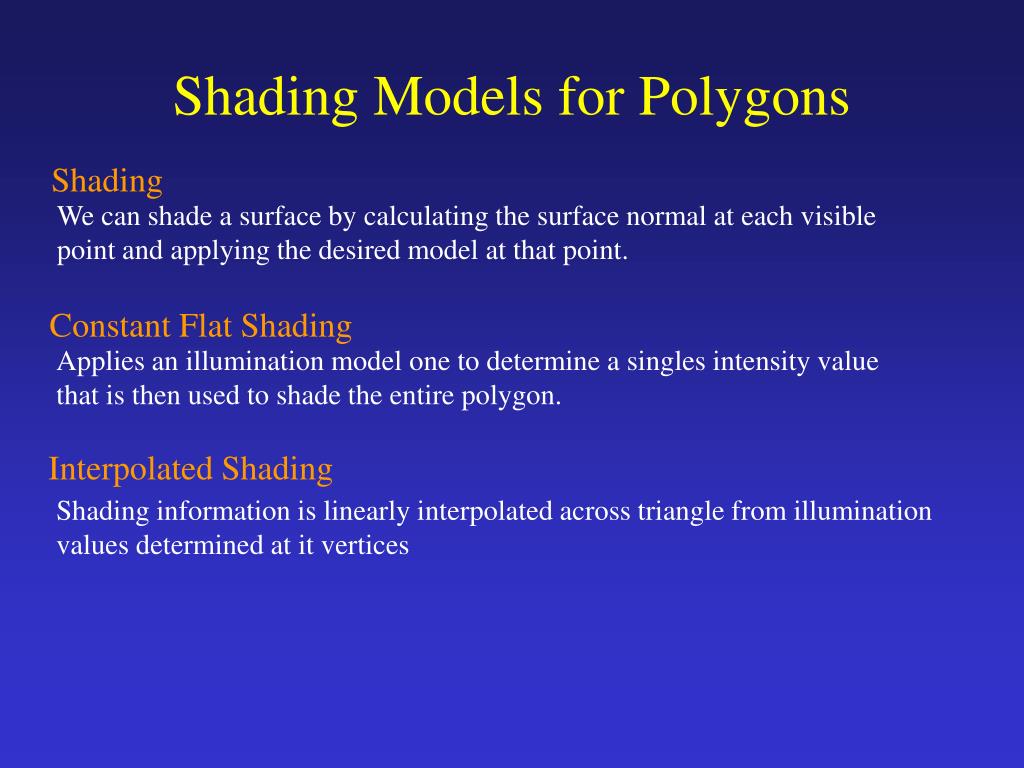 Shading Models for Polygons

Shading

We can shade a surface by calculating the surface normal at each visible point and applying the desired model at that point.

Constant Flat Shading

Applies an illumination model one to determine a singles intensity value that is then used to shade the entire polygon.

Interpolated Shading

Shading information is linearly interpolated across triangle from illumination values determined at it vertices